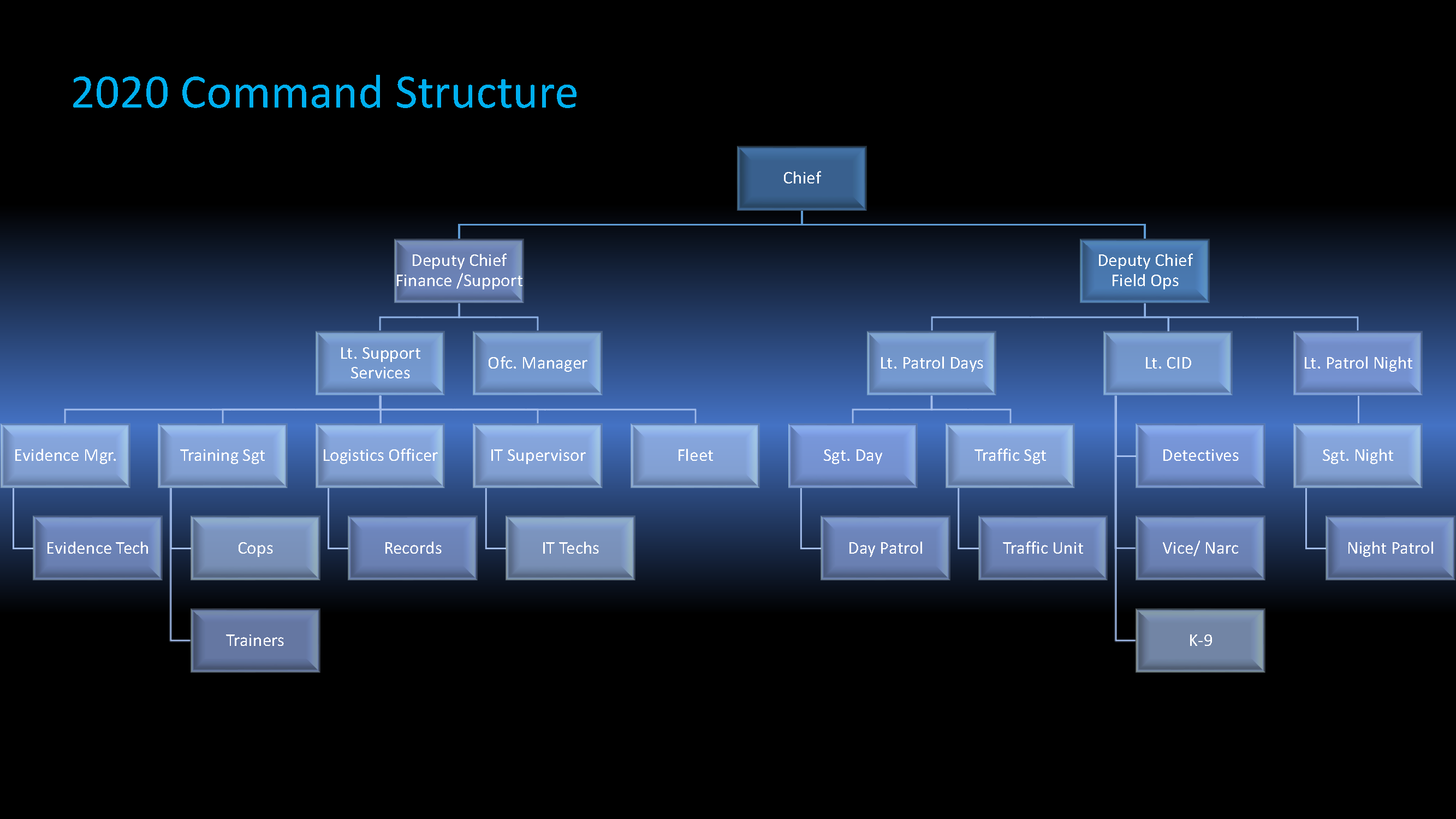 2020 Command Structure

Chief

Deputy Chief Finance /Support

Deputy Chief Field Ops

Lt. Support Services

Ofc. Manager

Lt. Patrol Days

Lt. CID

Lt. Patrol Night

Evidence Mgr.

Training Sgt

Logistics Officer

IT Supervisor

Fleet

Sgt. Day

Traffic Sgt

Detectives

Sgt. Night

Evidence Tech

Cops

Records

IT Techs

Day Patrol

Traffic Unit

Vice/ Narc

Night Patrol

Trainers

K-9